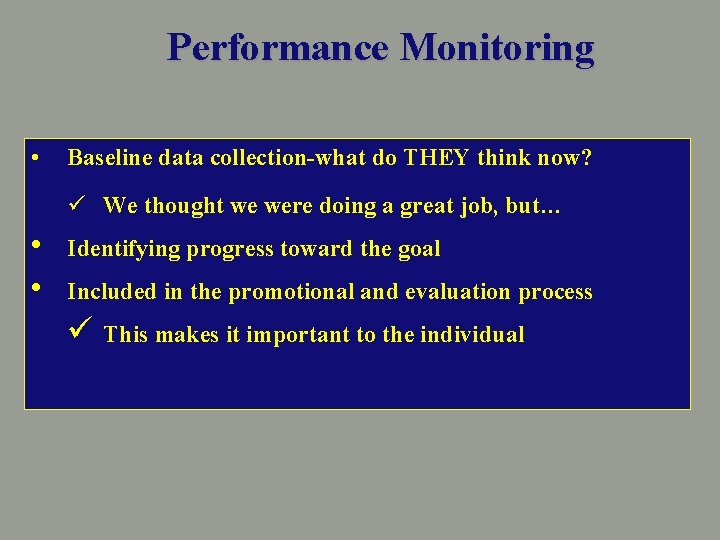 Performance Monitoring

• Baseline data collection-what do THEY think now?

✓ We thought we were doing a great job, but…

• Identifying progress toward the goal

• Included in the promotional and evaluation process

✓ This makes it important to the individual